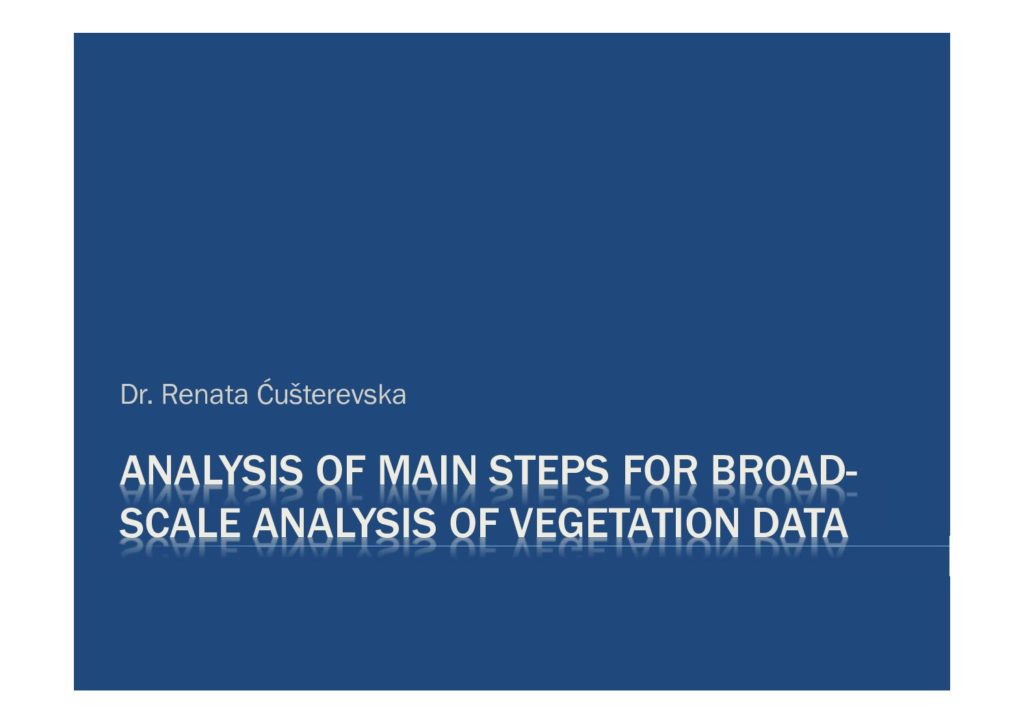 Dr. Renata Ćušterevska

ANALYSIS OF MAIN STEPS FOR BROAD-SCALE ANALYSIS OF VEGETATION DATA